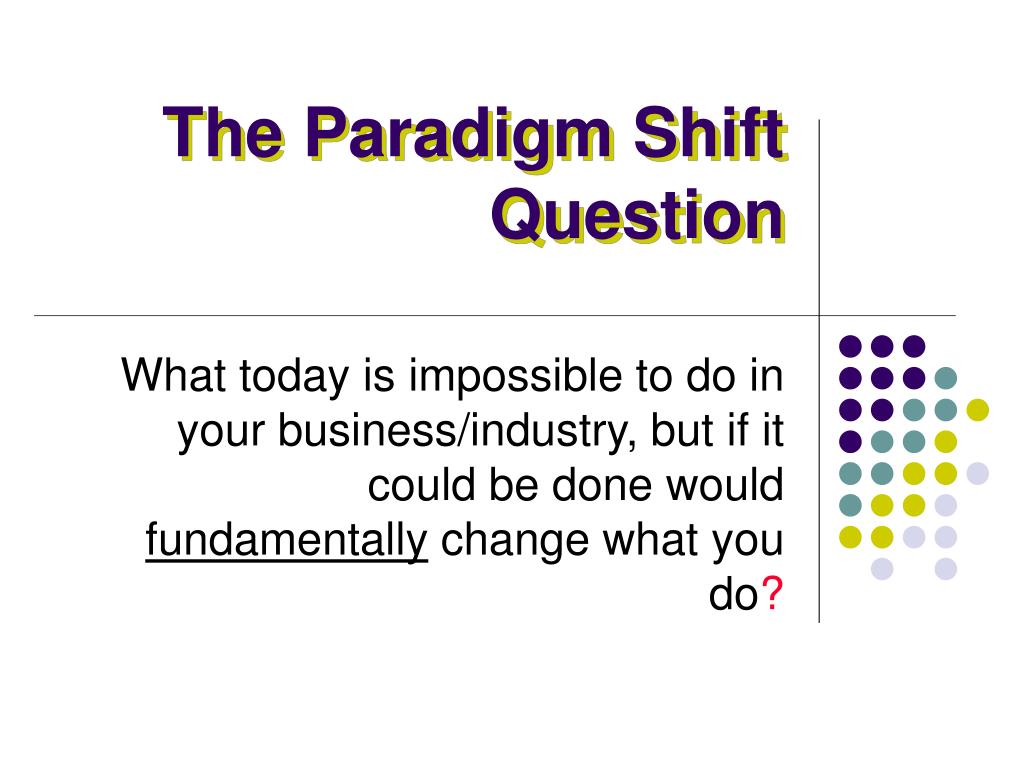 The Paradigm Shift Question

What today is impossible to do in your business/industry, but if it could be done would fundamentally change what you do?